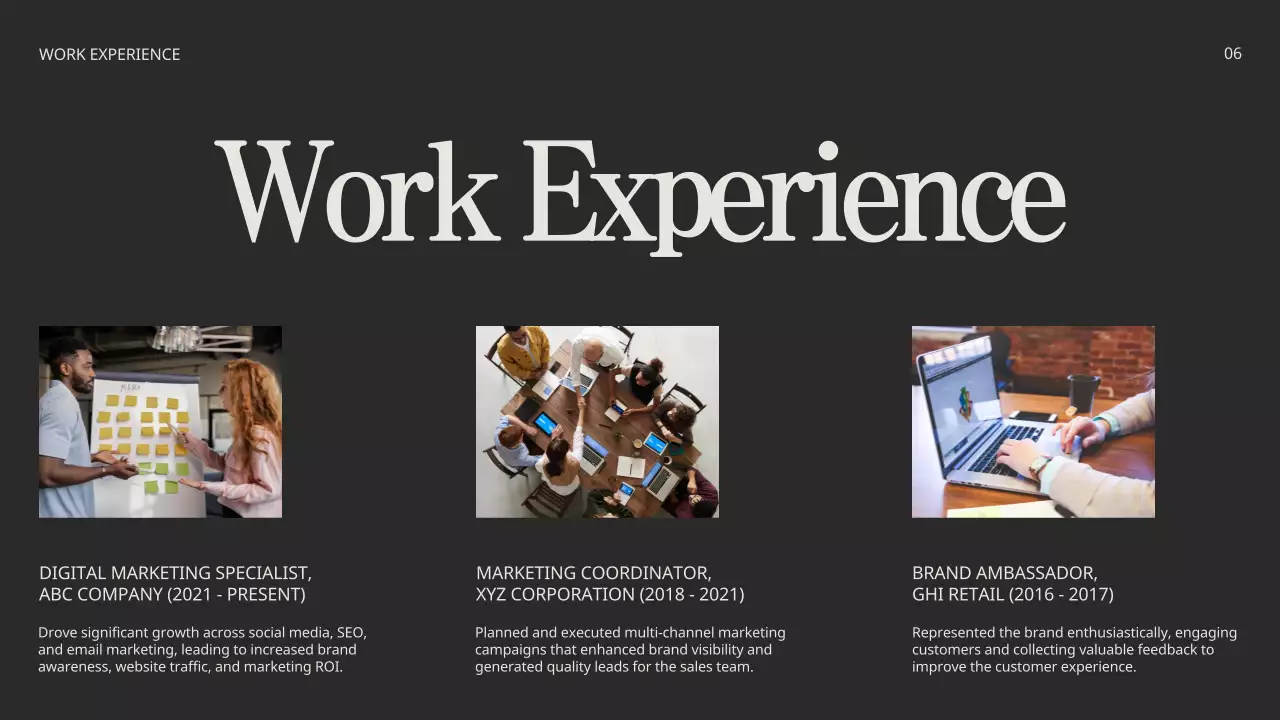 WORK EXPERIENCE

06

Work Experience

DIGITAL MARKETING SPECIALIST,
ABC COMPANY (2021 - PRESENT)

Drove significant growth across social media, SEO, and email marketing, leading to increased brand awareness, website traffic, and marketing ROI.

MARKETING COORDINATOR,
XYZ CORPORATION (2018 - 2021)

Planned and executed multi-channel marketing campaigns that enhanced brand visibility and generated quality leads for the sales team.

BRAND AMBASSADOR,
GHI RETAIL (2016 - 2017)

Represented the brand enthusiastically, engaging customers and collecting valuable feedback to improve the customer experience.